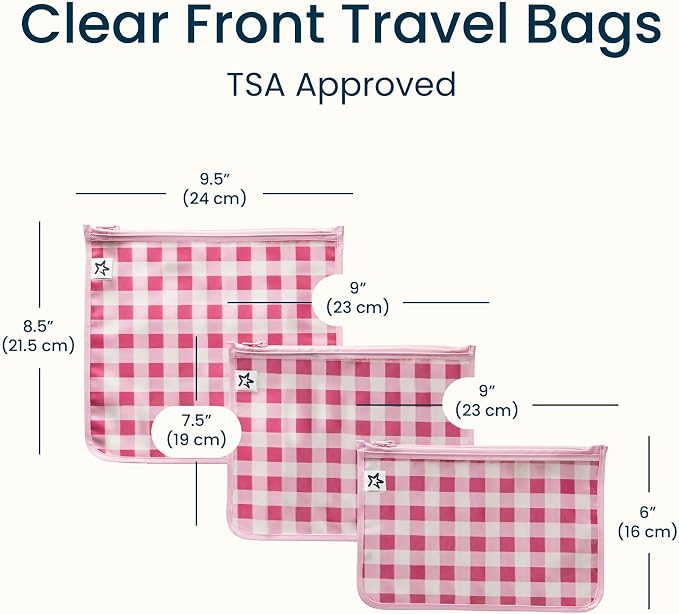 Clear Front Travel Bags

TSA Approved

9.5″
(24 cm)

8.5″
(21.5 cm)

9″
(23 cm)

7.5″
(19 cm)

9″
(23 cm)

6″
(16 cm)